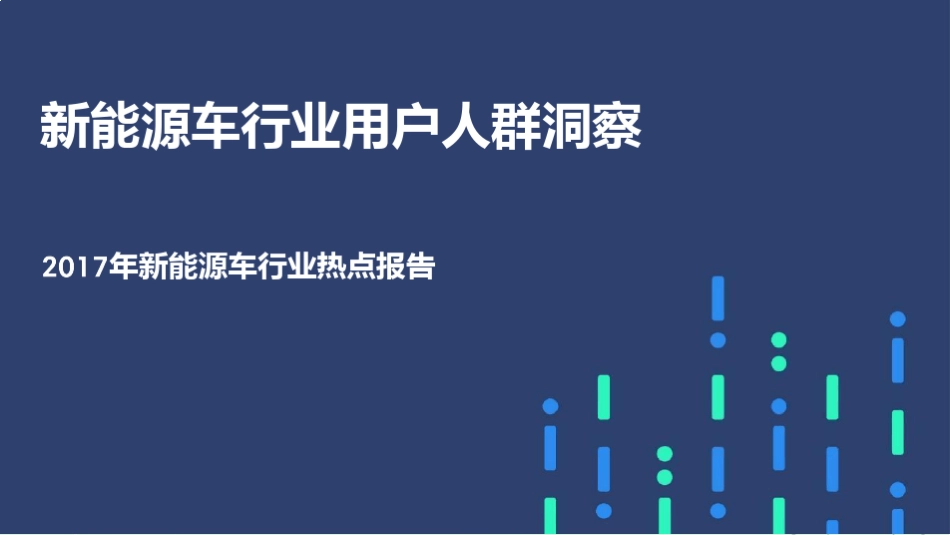 新能源车行业用户人群洞察

2017年新能源车行业热点报告